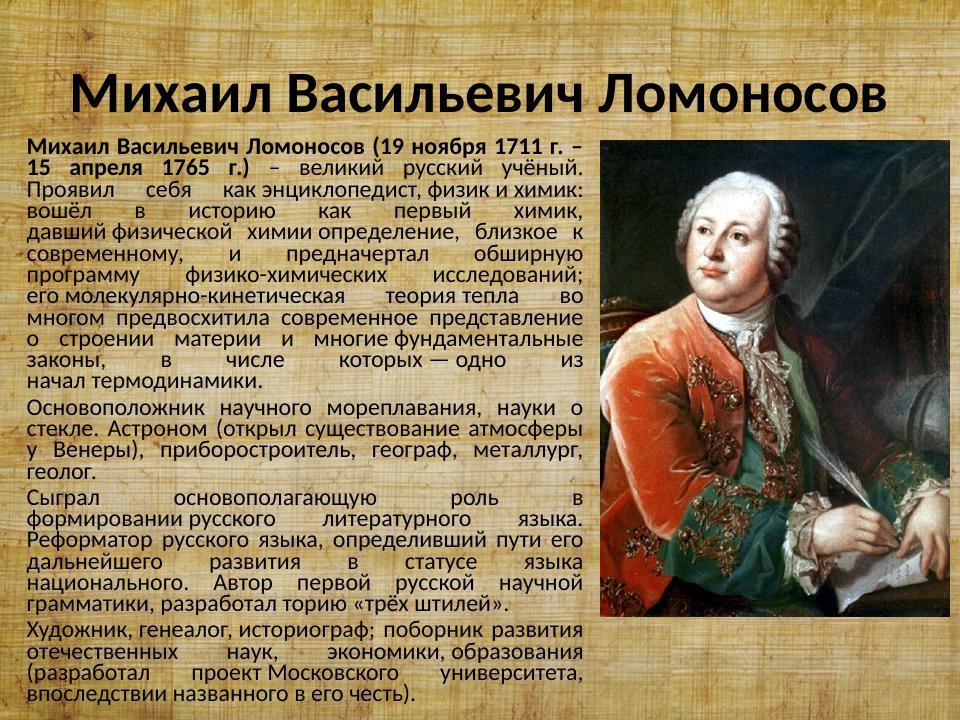 Михаил Васильевич Ломоносов

Михаил Васильевич Ломоносов (19 ноября 1711 г. – 15 апреля 1765 г.) – великий русский учёный. Проявил себя как энциклопедист, физик и химик: вошёл в историю как первый химик, давший физической химии определение, близкое к современному, и предначертал обширную программу физико-химических исследований; его молекулярно-кинетическая теория тепла во многом предвосхитила современное представление о строении материи и многие фундаментальные законы, в числе которых — одно из начал термодинамики.

Основоположник научного мореплавания, науки о стекле. Астроном (открыл существование атмосферы у Венеры), приборостроитель, географ, металлург, геолог.

Сыграл основополагающую роль в формировании русского литературного языка. Реформатор русского языка, определивший пути его дальнейшего развития в статусе языка национального. Автор первой русской научной грамматики, разработал торию «трёх штилей».

Художник, генеалог, историограф; поборник развития отечественных наук, экономики, образования (разработал проект Московского университета, впоследствии названного в его честь).